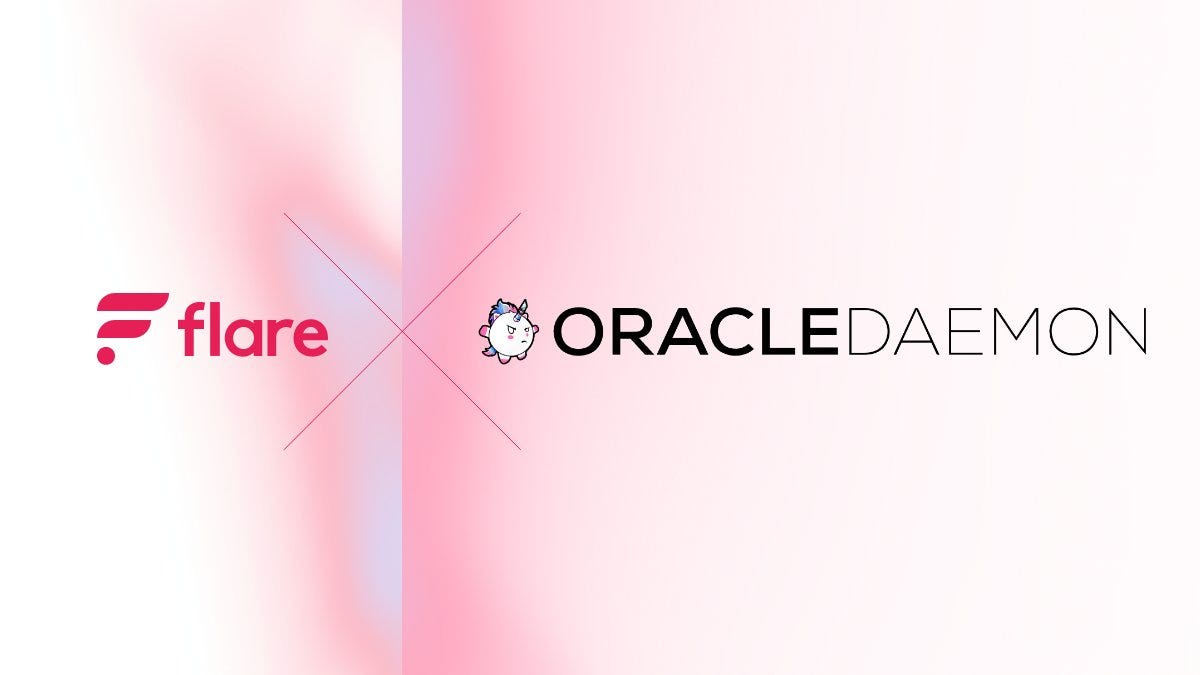 flare

ORACLEDAEMON